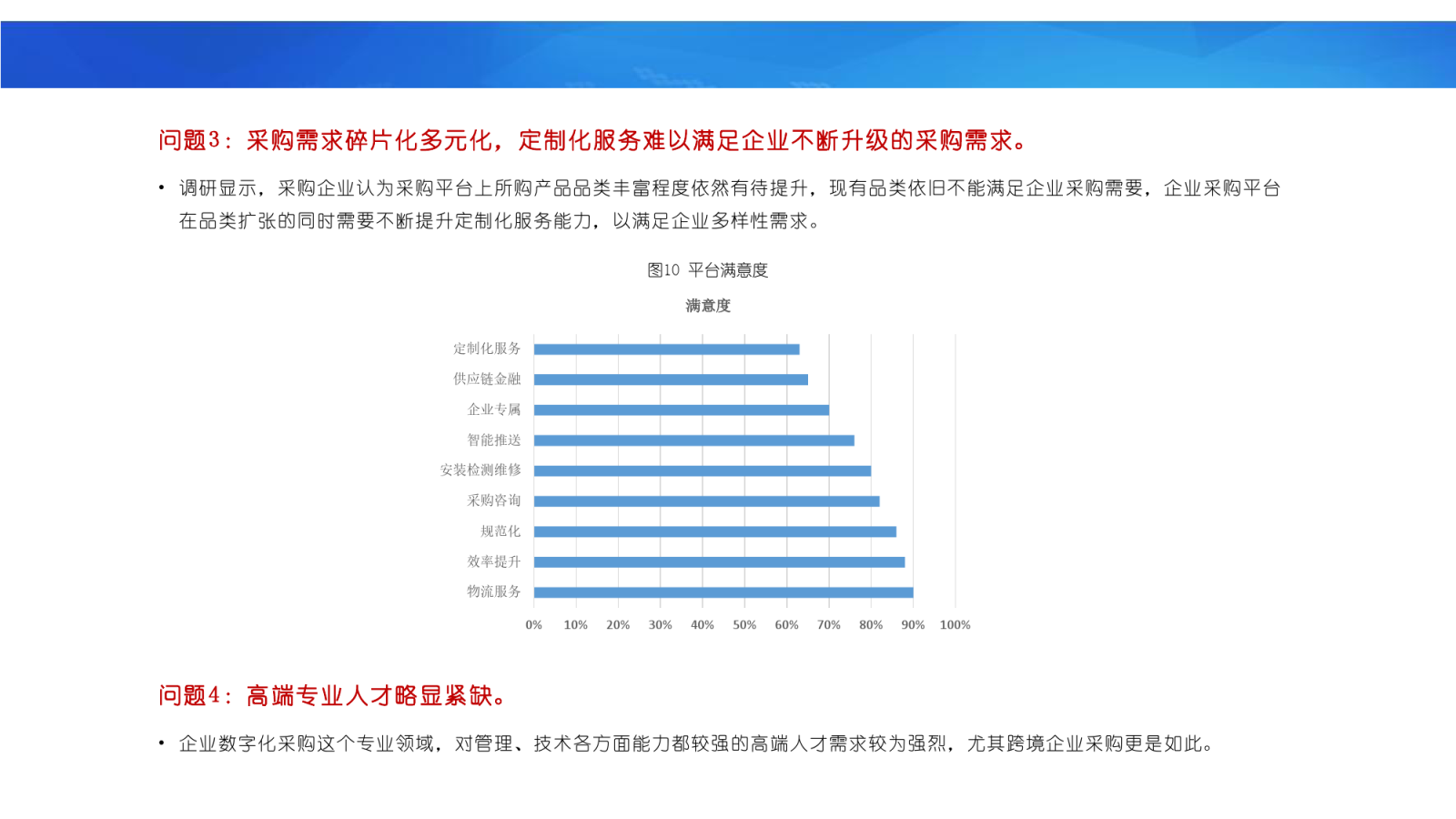 问题3：采购需求碎片化多元化，定制化服务难以满足企业不断升级的采购需求。

• 调研显示，采购企业认为采购平台上所购产品品类丰富程度依然有待提升，现有品类依旧不能满足企业采购需要，企业采购平台在品类扩张的同时需要不断提升定制化服务能力，以满足企业多样性需求。

图10 平台满意度

满意度

定制化服务
供应链金融
企业专属
智能推送
安装检测维修
采购咨询
规范化
效率提升
物流服务

0% 10% 20% 30% 40% 50% 60% 70% 80% 90% 100%

问题4：高端专业人才略显紧缺。

• 企业数字化采购这个专业领域，对管理、技术各方面能力都较强的高端人才需求较为强烈，尤其跨境企业采购更是如此。